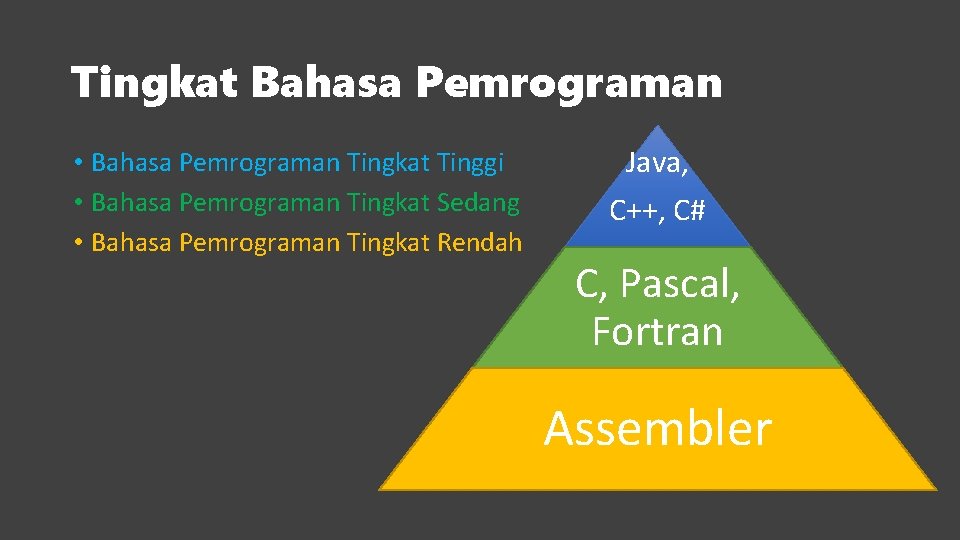 Tingkat Bahasa Pemrograman

• Bahasa Pemrograman Tingkat Tinggi
• Bahasa Pemrograman Tingkat Sedang
• Bahasa Pemrograman Tingkat Rendah

Java, C++, C#

C, Pascal, Fortran

Assembler